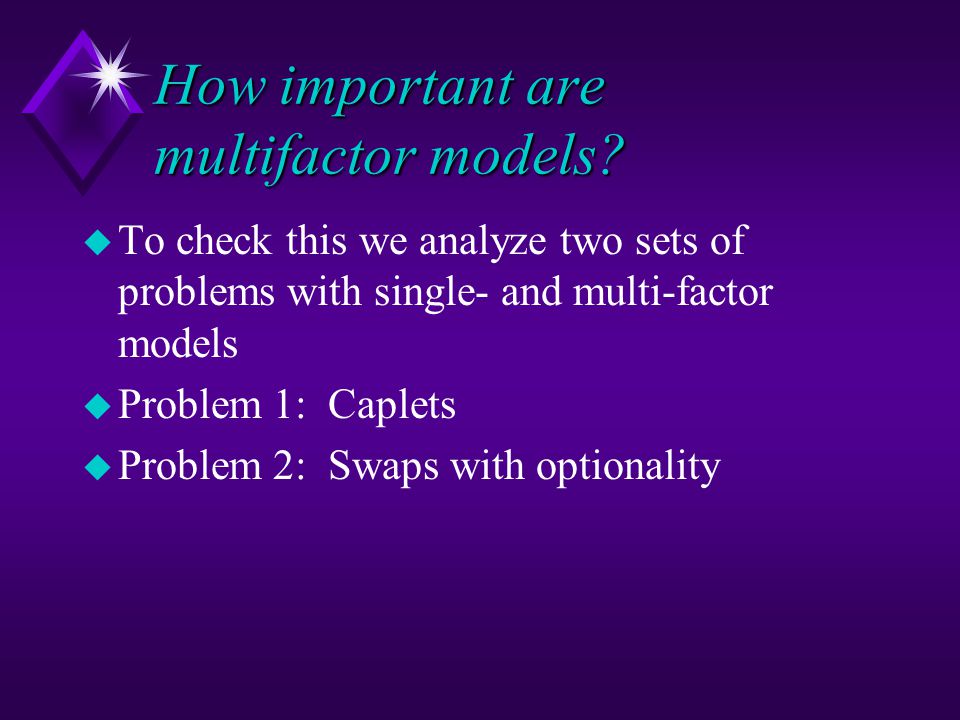 How important are multifactor models?

To check this we analyze two sets of problems with single- and multi-factor models

Problem 1: Caplets

Problem 2: Swaps with optionality